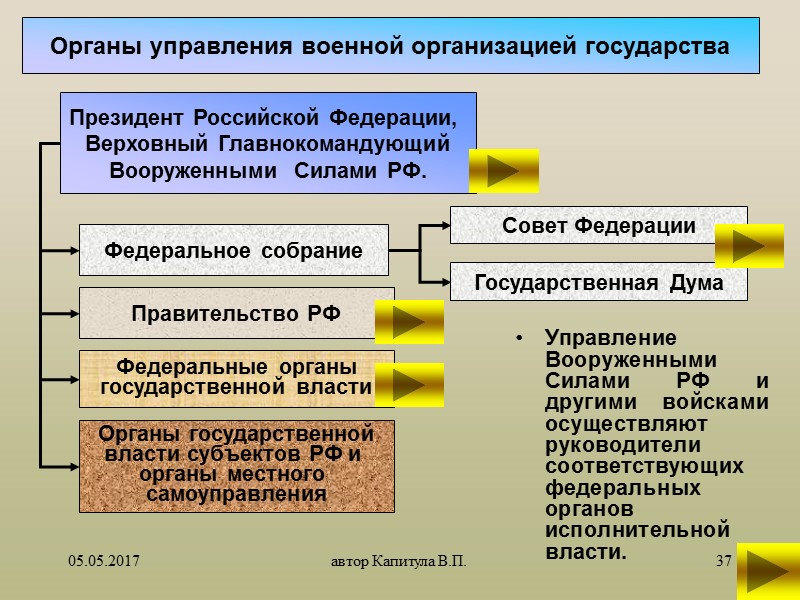 Органы управления военной организацией государства

Президент Российской Федерации, Верховный Главнокомандующий Вооруженными Силами РФ.

Федеральное собрание

Совет Федерации

Государственная Дума

Правительство РФ

Федеральные органы государственной власти

Органы государственной власти субъектов РФ и органы местного самоуправления

• Управление Вооруженными Силами РФ и другими войсками осуществляют руководители соответствующих федеральных органов исполнительной власти.

05.05.2017

автор Капитула В.П.

37